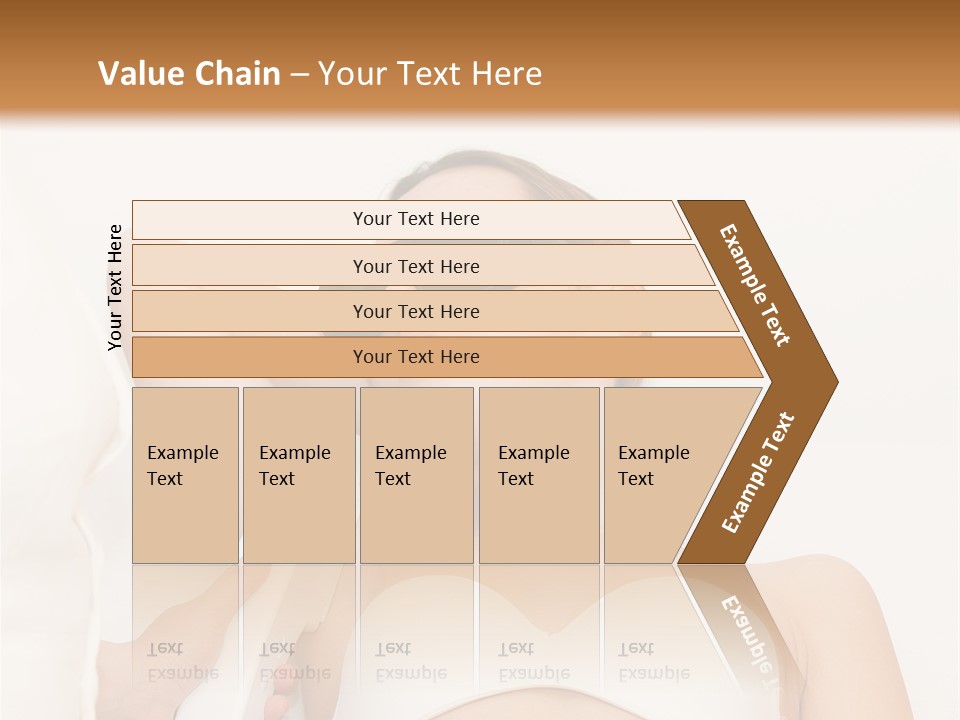 Value Chain – Your Text Here

Your Text Here

Your Text Here

Your Text Here

Your Text Here

Your Text Here

Example Text

Example Text

Example Text

Example Text

Example Text

Example Text

Example Text